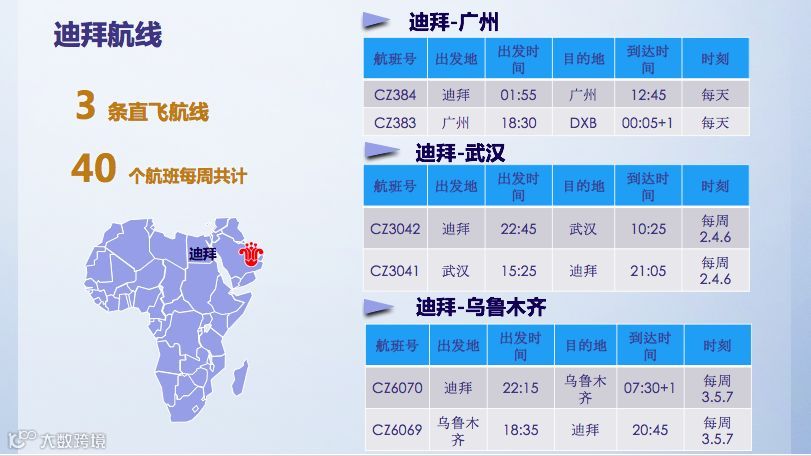 迪拜航线

3 条直飞航线

40 个航班每周共计

迪拜

迪拜-广州

| 航班号 | 出发地 | 出发时间 | 目的地 | 到达时间 | 时刻 |
|---|---|---|---|---|---|
| CZ384 | 迪拜 | 01:55 | 广州 | 12:45 | 每天 |
| CZ383 | 广州 | 18:30 | DXB | 00:05+1 | 每天 |

迪拜-武汉

| 航班号 | 出发地 | 出发时间 | 目的地 | 到达时间 | 时刻 |
|---|---|---|---|---|---|
| CZ3042 | 迪拜 | 22:45 | 武汉 | 10:25 | 每周 2.4.6 |
| CZ3041 | 武汉 | 15:25 | 迪拜 | 21:05 | 每周 2.4.6 |

迪拜-乌鲁木齐

| 航班号 | 出发地 | 出发时间 | 目的地 | 到达时间 | 时刻 |
|---|---|---|---|---|---|
| CZ6070 | 迪拜 | 22:15 | 乌鲁木齐 | 07:30+1 | 每周 3.5.7 |
| CZ6069 | 乌鲁木齐 | 18:35 | 迪拜 | 20:45 | 每周 3.5.7 |

大数跨境